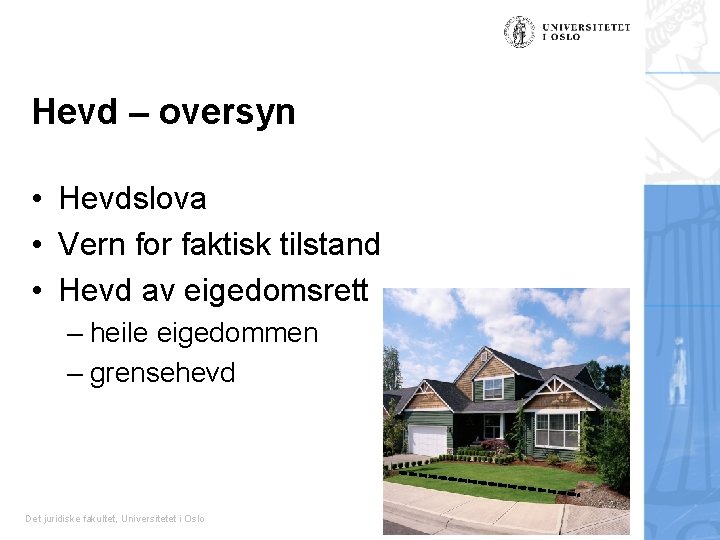 UNIVERSITETET I OSLO

Hevd – oversyn

• Hevdslova
• Vern for faktisk tilstand
• Hevd av eigedomsrett
– heile eigedommen
– grensehevd

Det juridiske fakultet, Universitetet i Oslo